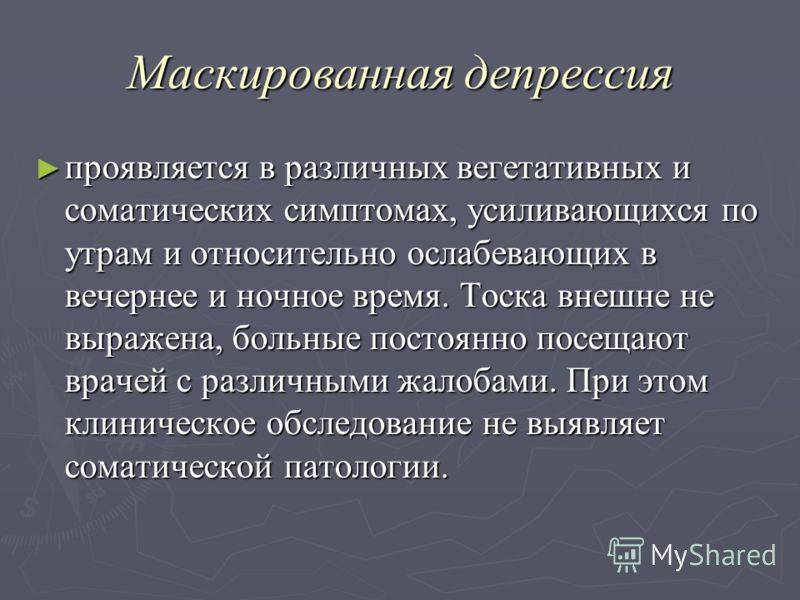 Маскированная депрессия

► проявляется в различных вегетативных и соматических симптомах, усиливающихся по утрам и относительно ослабевающих в вечернее и ночное время. Тоска внешне не выражена, больные постоянно посещают врачей с различными жалобами. При этом клиническое обследование не выявляет соматической патологии.

MyShared